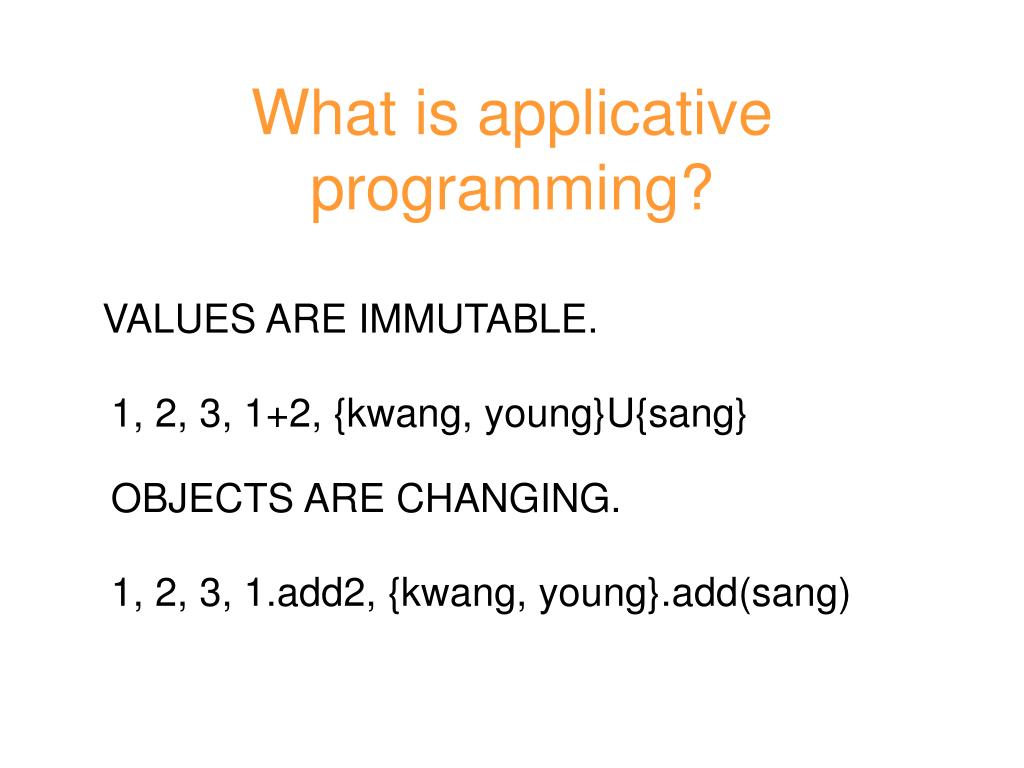 What is applicative programming?

VALUES ARE IMMUTABLE.

1, 2, 3, 1+2, {kwang, young}U{sang}

OBJECTS ARE CHANGING.

1, 2, 3, 1.add2, {kwang, young}.add(sang)